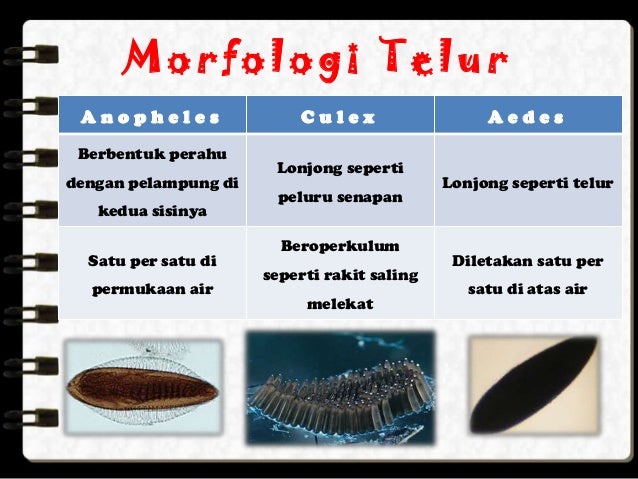 Morfologi Telur

| Anopheles | Culex | Aedes |
|---|---|---|
| Berbentuk perahu dengan pelampung di kedua sisinya | Lonjong seperti peluru senapan | Lonjong seperti telur |
| Satu per satu di permukaan air | Beroperkulum seperti rakit saling melekat | Diletakan satu per satu di atas air |